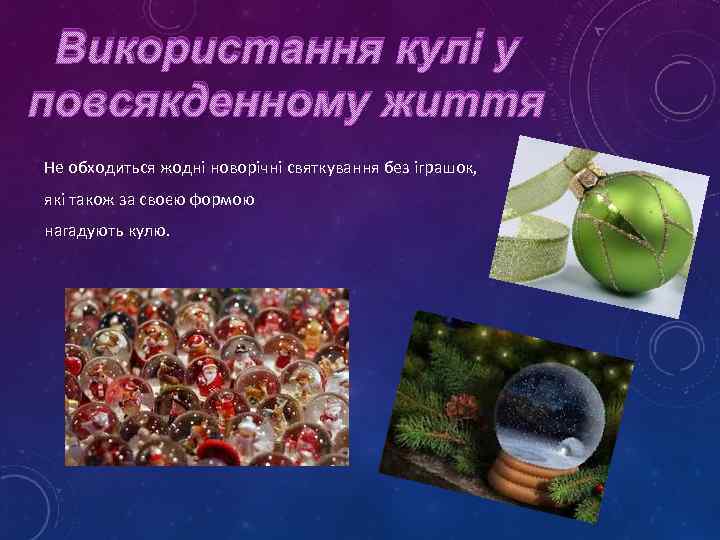 Використання кулі у повсякденному життя

Не обходиться жодні новорічні святкування без іграшок, які також за своєю формою нагадують кулю.